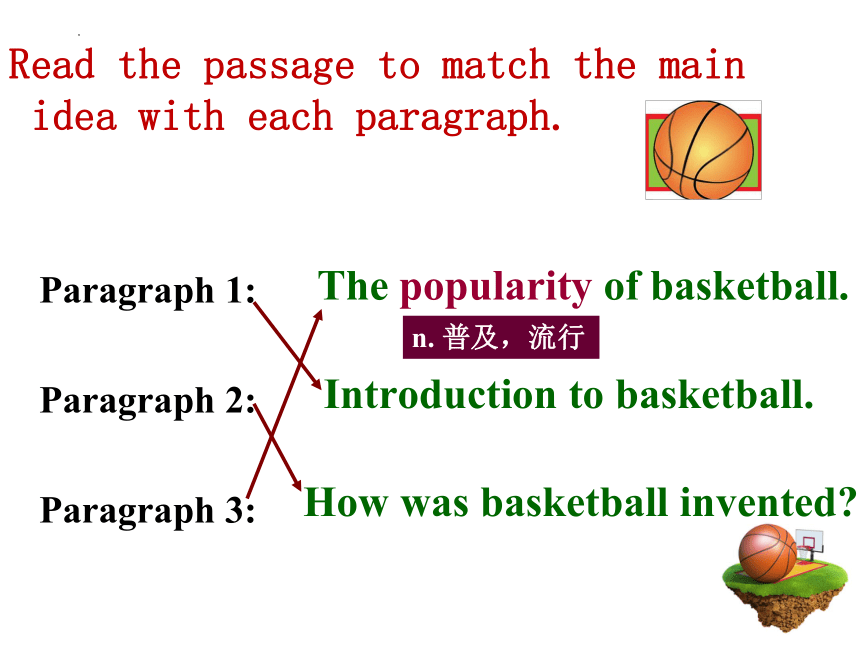 Read the passage to match the main idea with each paragraph.

Paragraph 1:

Paragraph 2:

Paragraph 3:

The popularity of basketball.

n. 普及，流行

Introduction to basketball.

How was basketball invented?